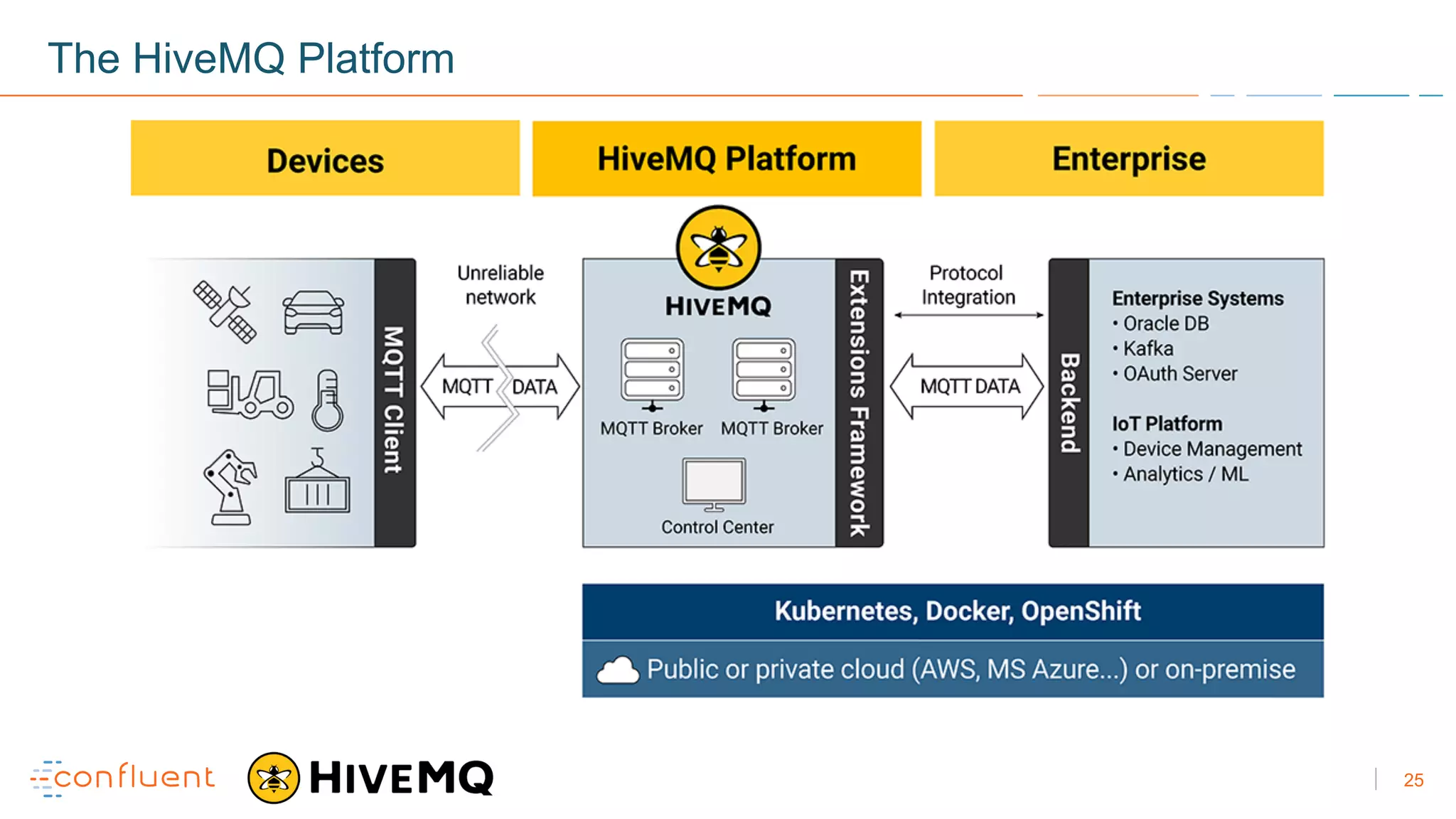 The HiveMQ Platform

Devices

HiveMQ Platform

Enterprise

MQTT Client

Unreliable network

MQTT DATA

HIVEMQ

MQTT Broker

MQTT Broker

Control Center

Extensions Framework

Protocol Integration

MQTT DATA

Backend

Enterprise Systems
• Oracle DB
• Kafka
• OAuth Server

IoT Platform
• Device Management
• Analytics / ML

Kubernetes, Docker, OpenShift

Public or private cloud (AWS, MS Azure...) or on-premise

confluent

HIVEMQ

25